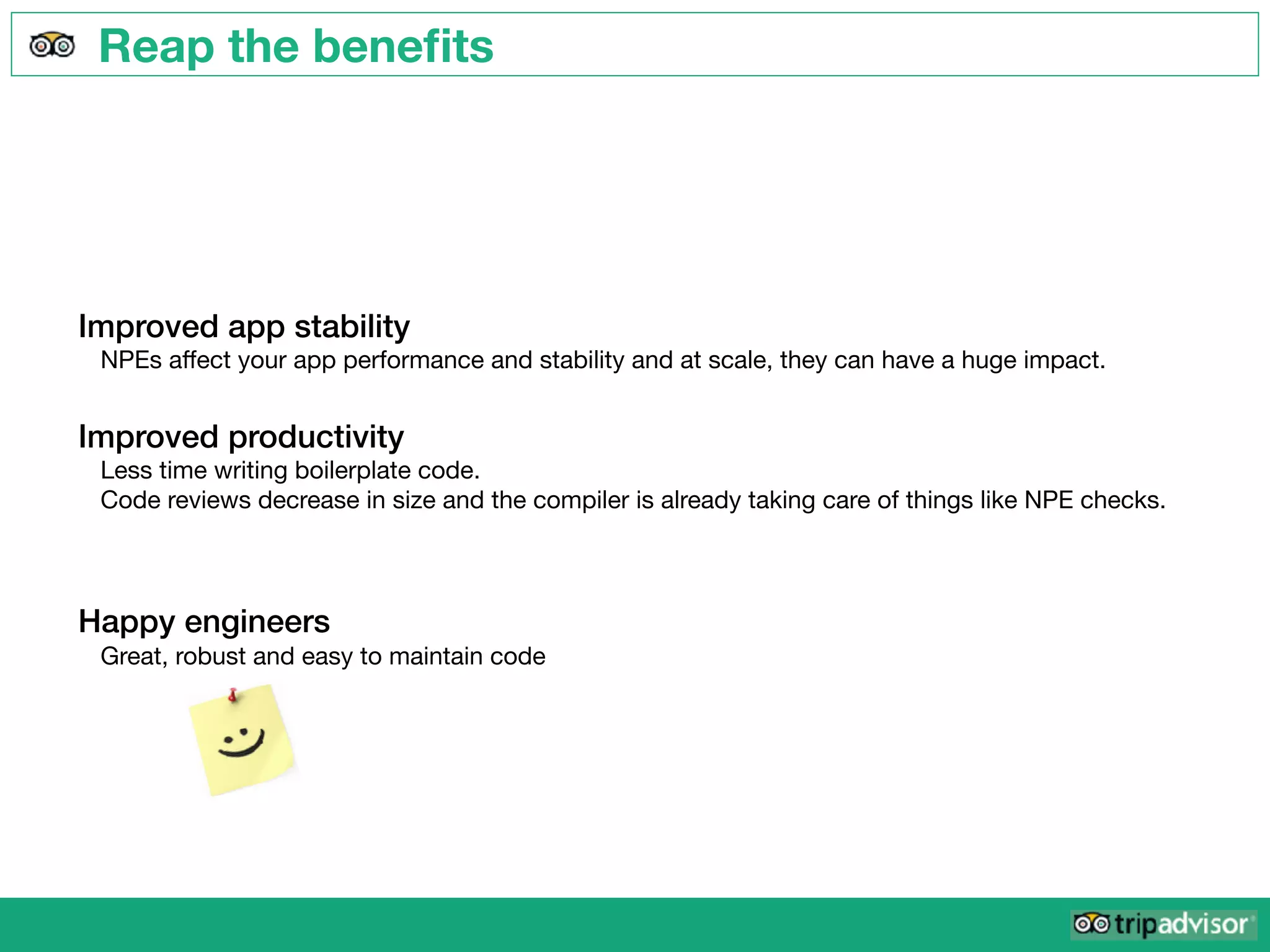 Reap the benefits

Improved app stability
NPEs affect your app performance and stability and at scale, they can have a huge impact.

Improved productivity
Less time writing boilerplate code.
Code reviews decrease in size and the compiler is already taking care of things like NPE checks.

Happy engineers
Great, robust and easy to maintain code

tripadvisor